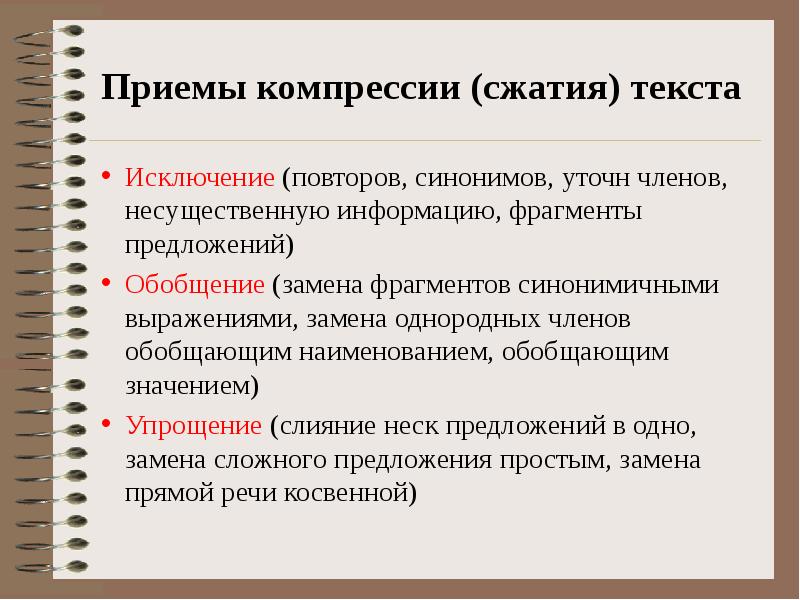 Приемы компрессии (сжатия) текста

• Исключение (повторов, синонимов, уточн членов, несущественную информацию, фрагменты предложений)
• Обобщение (замена фрагментов синонимичными выражениями, замена однородных членов обобщающим наименованием, обобщающим значением)
• Упрощение (слияние неск предложений в одно, замена сложного предложения простым, замена прямой речи косвенной)